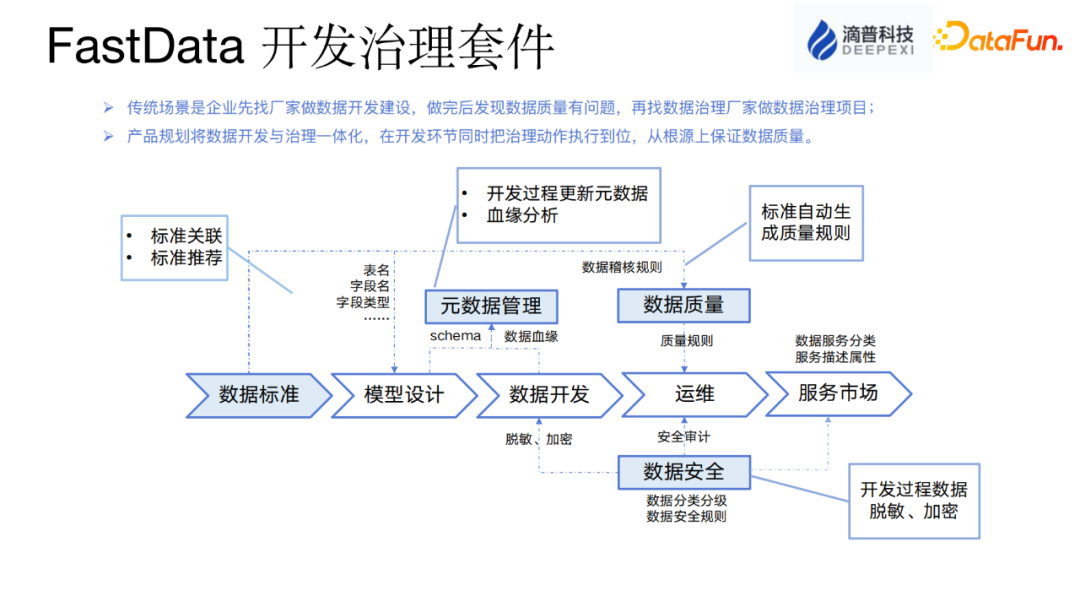 FastData 开发治理套件

滴普科技
DEEPEXI

DataFun.

➢ 传统场景是企业先找厂家做数据开发建设，做完后发现数据质量有问题，再找数据治理厂家做数据治理项目；
➢ 产品规划将数据开发与治理一体化，在开发环节同时把治理动作执行到位，从根源上保证数据质量。

• 标准关联
• 标准推荐

• 开发过程更新元数据
• 血缘分析

标准自动生成质量规则

表名
字段名
字段类型
……

数据稽核规则

元数据管理

数据质量

schema

数据血缘

质量规则

数据服务分类
服务描述属性

数据标准

模型设计

数据开发

运维

服务市场

脱敏、加密

安全审计

数据安全

数据分类分级
数据安全规则

开发过程数据脱敏、加密